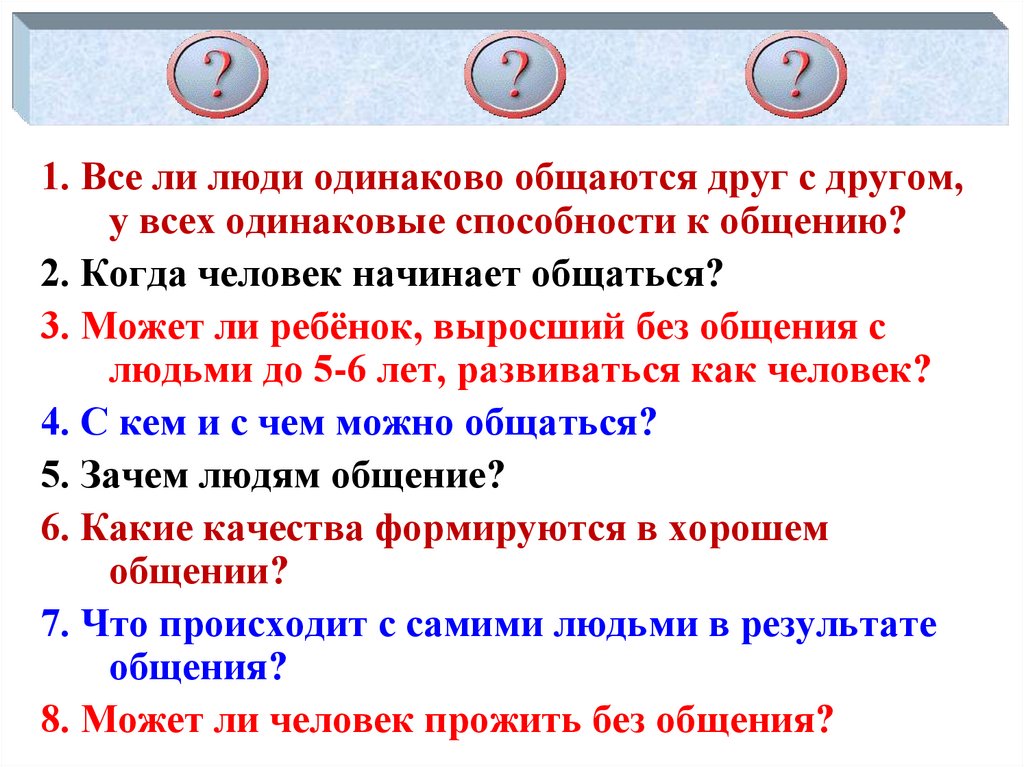 ?

?

?

1. Все ли люди одинаково общаются друг с другом, у всех одинаковые способности к общению?

2. Когда человек начинает общаться?

3. Может ли ребёнок, выросший без общения с людьми до 5-6 лет, развиваться как человек?

4. С кем и с чем можно общаться?

5. Зачем людям общение?

6. Какие качества формируются в хорошем общении?

7. Что происходит с самими людьми в результате общения?

8. Может ли человек прожить без общения?